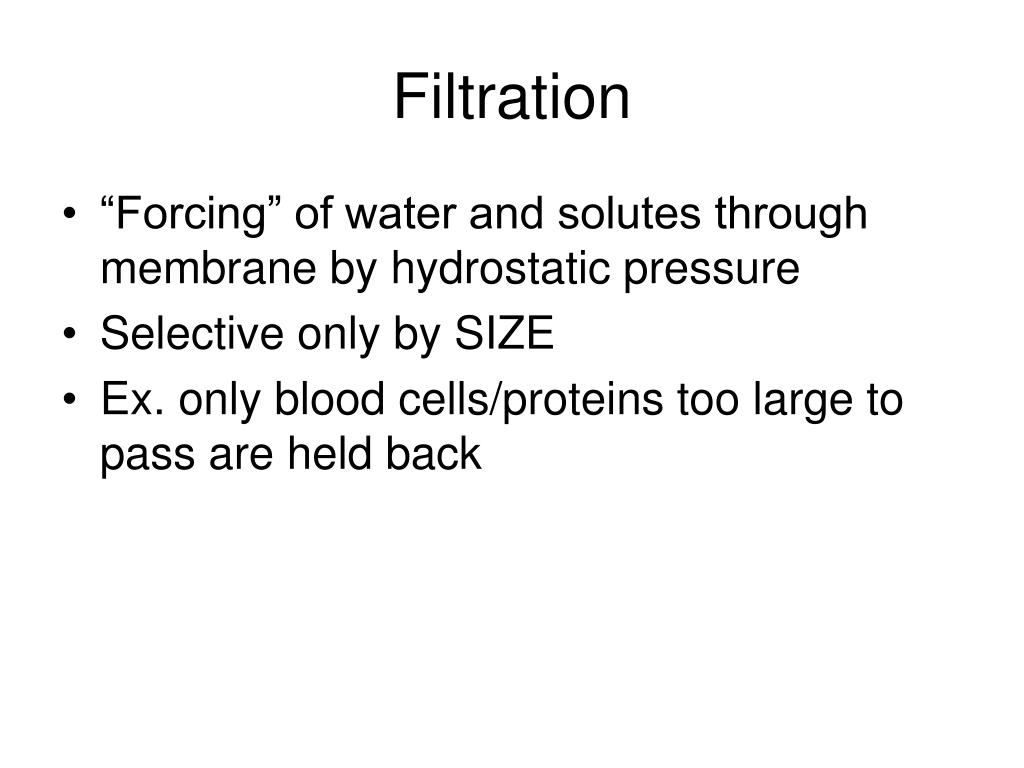 Filtration

• “Forcing” of water and solutes through membrane by hydrostatic pressure
• Selective only by SIZE
• Ex. only blood cells/proteins too large to pass are held back